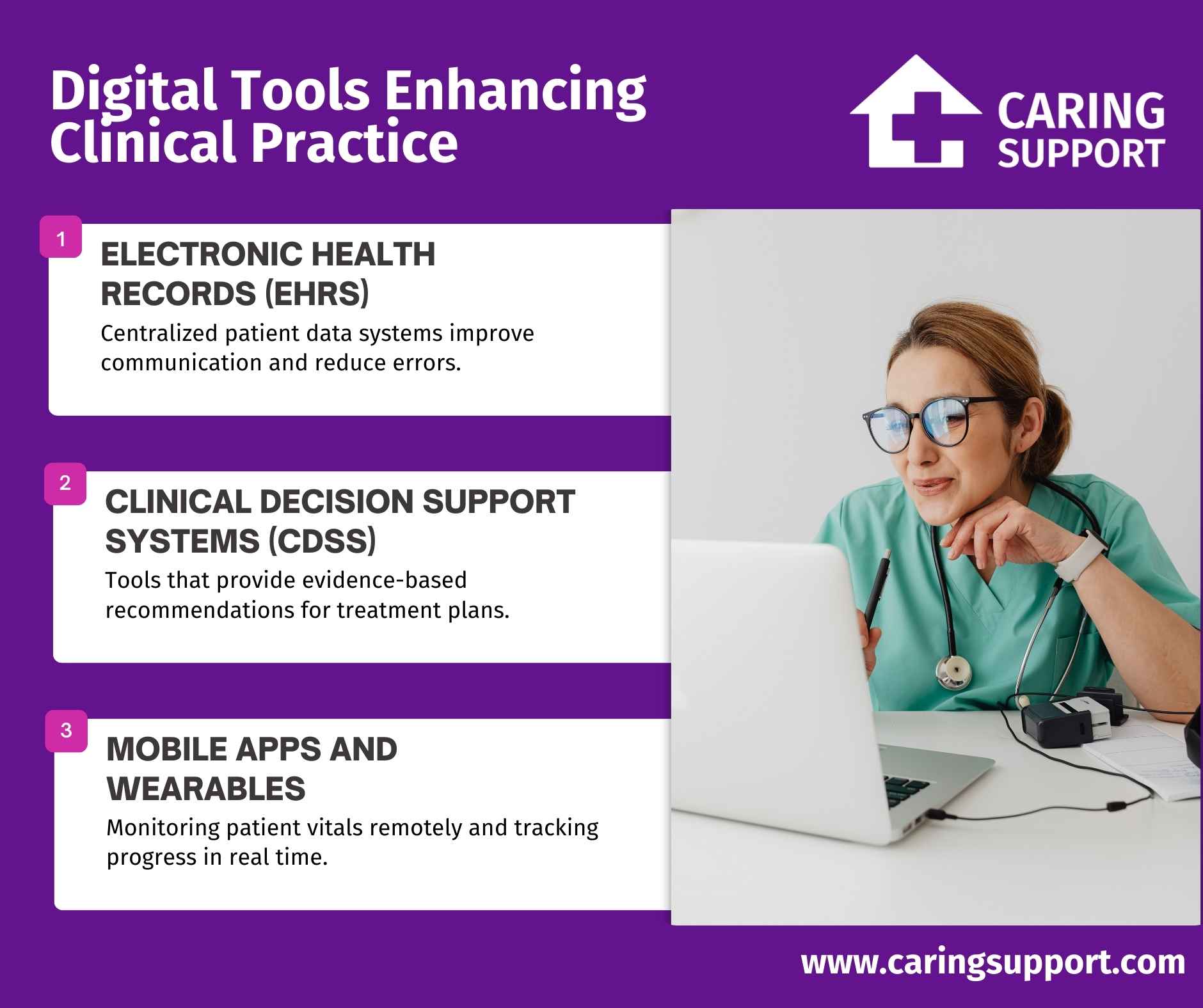 Digital Tools Enhancing Clinical Practice

CARING SUPPORT

1

ELECTRONIC HEALTH RECORDS (EHRS)

Centralized patient data systems improve communication and reduce errors.

2

CLINICAL DECISION SUPPORT SYSTEMS (CDSS)

Tools that provide evidence-based recommendations for treatment plans.

3

MOBILE APPS AND WEARABLES

Monitoring patient vitals remotely and tracking progress in real time.

www.caringsupport.com